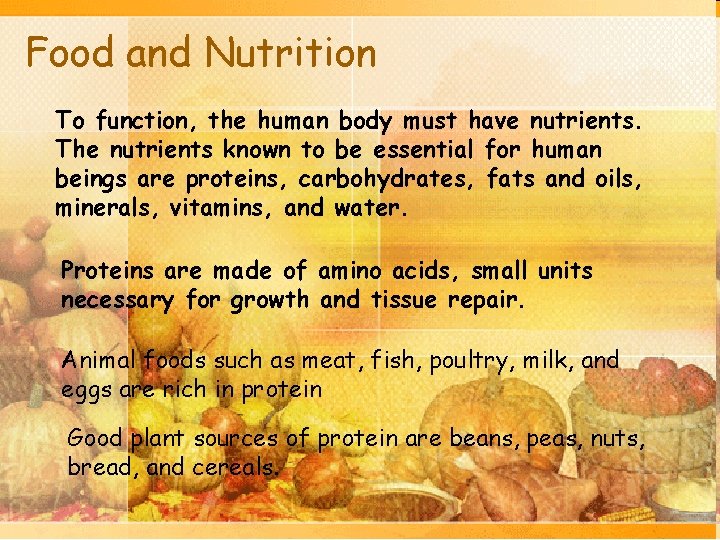 Food and Nutrition

To function, the human body must have nutrients. The nutrients known to be essential for human beings are proteins, carbohydrates, fats and oils, minerals, vitamins, and water.

Proteins are made of amino acids, small units necessary for growth and tissue repair.

Animal foods such as meat, fish, poultry, milk, and eggs are rich in protein

Good plant sources of protein are beans, peas, nuts, bread, and cereals.